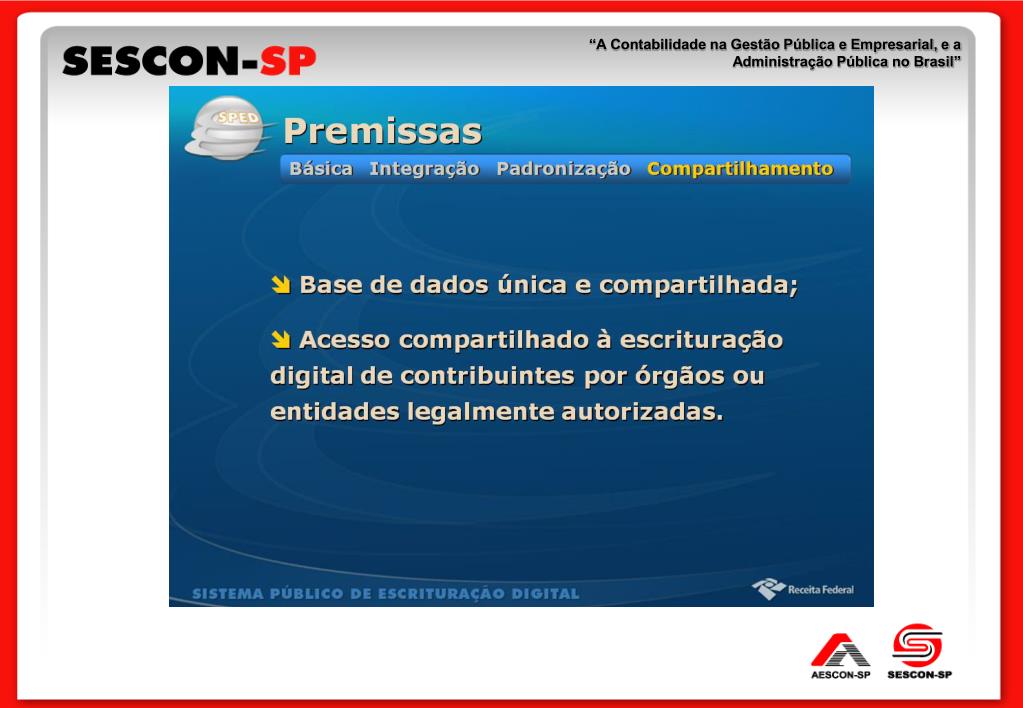 SESCON-SP

"A Contabilidade na Gestão Pública e Empresarial, e a Administração Pública no Brasil"

SPED

Premissas

Básica Integração Padronização Compartilhamento

Base de dados única e compartilhada;

Acesso compartilhado à escrituração digital de contribuintes por órgãos ou entidades legalmente autorizadas.

SISTEMA PÚBLICO DE ESCRITURAÇÃO DIGITAL

Receita Federal

AESCON-SP

SESCON-SP